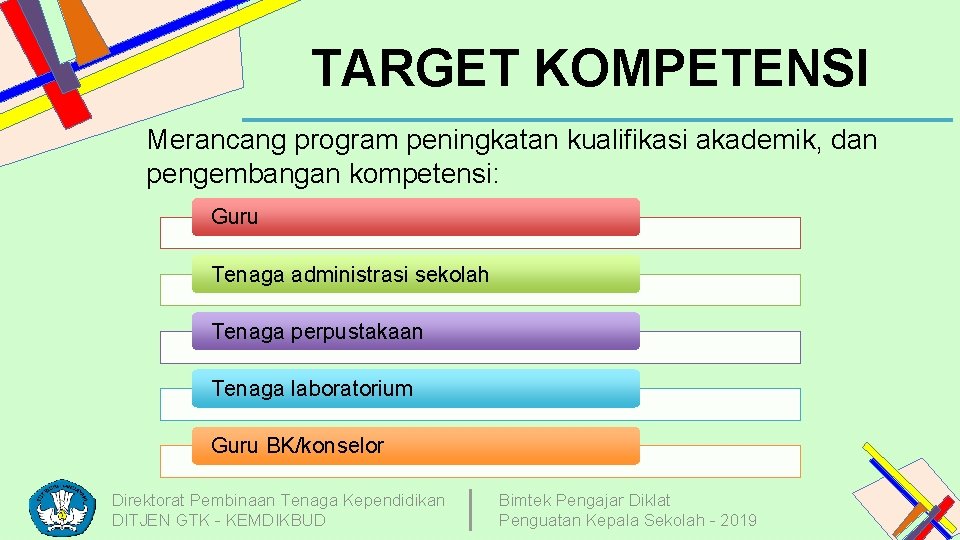 TARGET KOMPETENSI

Merancang program peningkatan kualifikasi akademik, dan pengembangan kompetensi:

Guru

Tenaga administrasi sekolah

Tenaga perpustakaan

Tenaga laboratorium

Guru BK/konselor

Direktorat Pembinaan Tenaga Kependidikan
DITJEN GTK - KEMDIKBUD

Bimtek Pengajar Diklat
Penguatan Kepala Sekolah - 2019